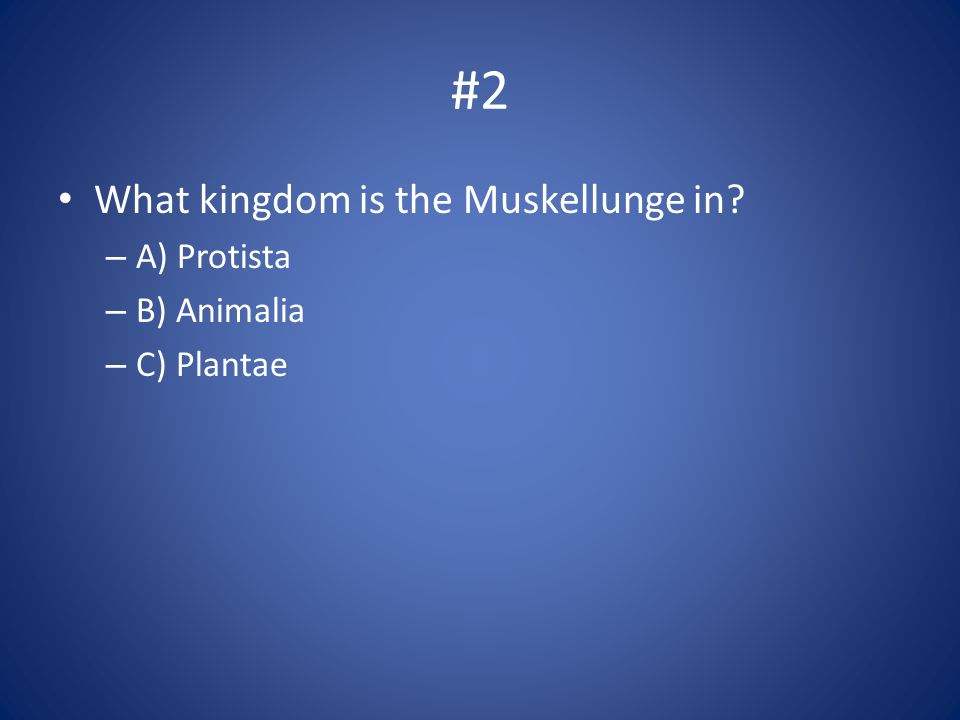 #2

• What kingdom is the Muskellunge in?
– A) Protista
– B) Animalia
– C) Plantae